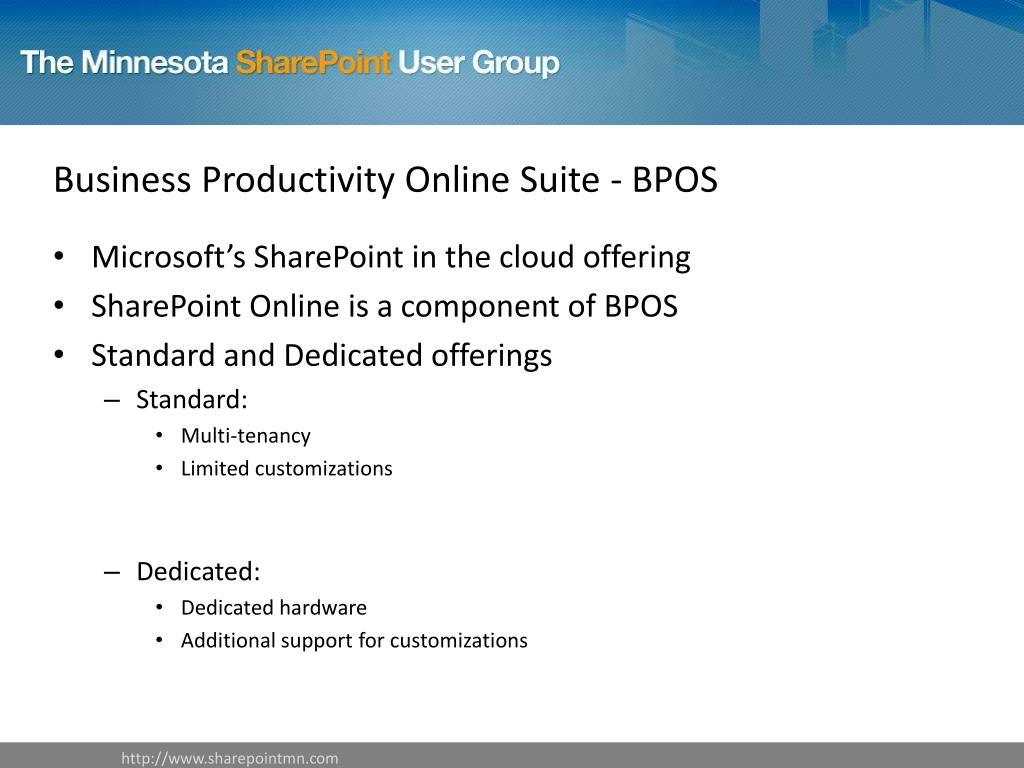 The Minnesota SharePoint User Group

Business Productivity Online Suite - BPOS

• Microsoft's SharePoint in the cloud offering
• SharePoint Online is a component of BPOS
• Standard and Dedicated offerings
– Standard:
• Multi-tenancy
• Limited customizations

– Dedicated:
• Dedicated hardware
• Additional support for customizations

http://www.sharepointmn.com